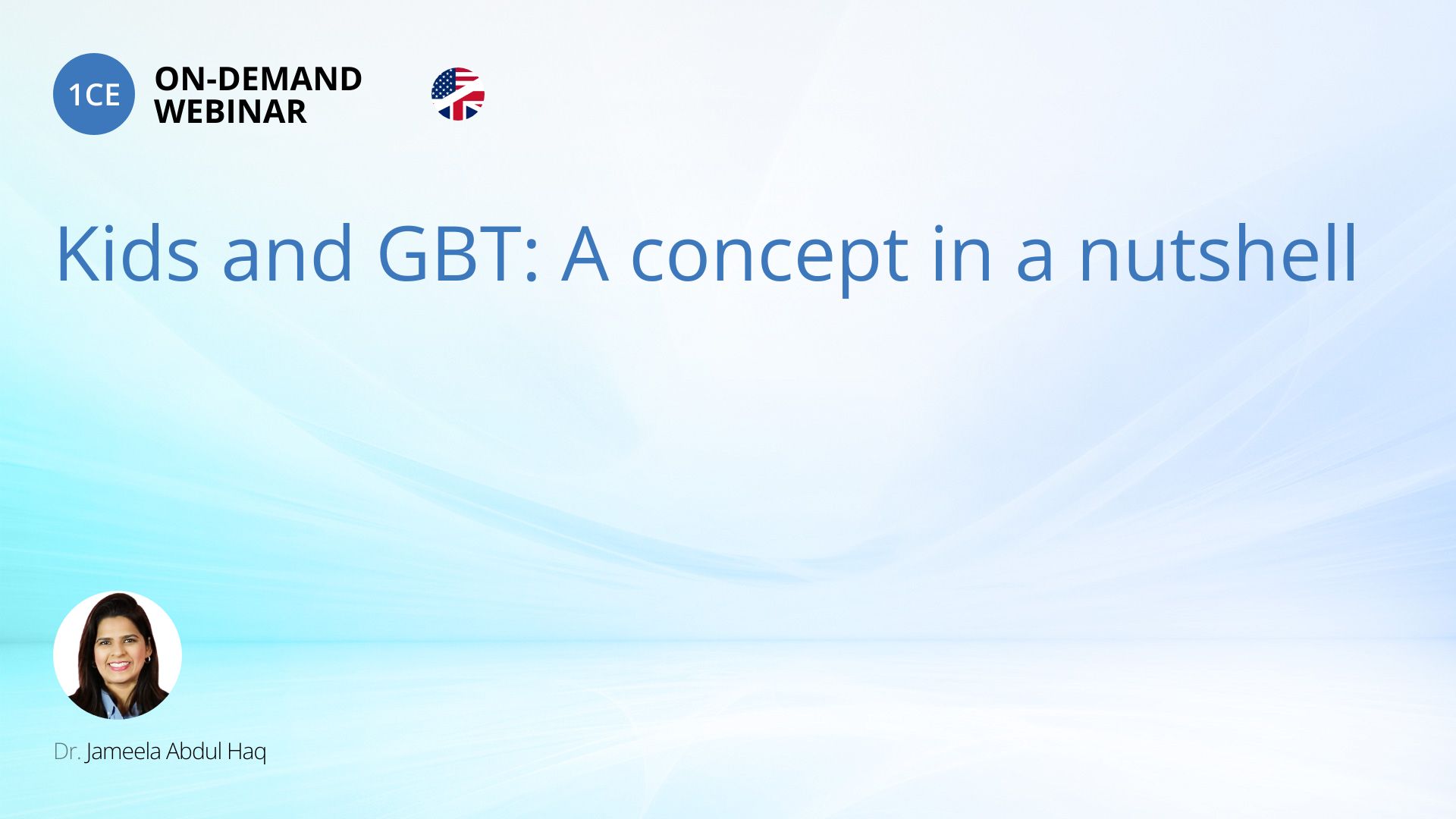 1CE ON-DEMAND WEBINAR

Kids and GBT: A concept in a nutshell

Dr. Jameela Abdul Haq